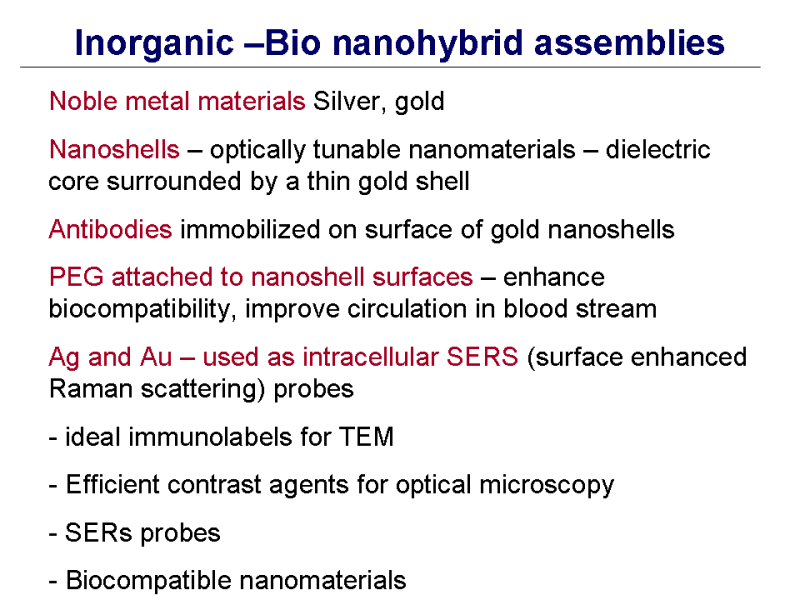 Inorganic –Bio nanohybrid assemblies

Noble metal materials Silver, gold

Nanoshells – optically tunable nanomaterials – dielectric core surrounded by a thin gold shell

Antibodies immobilized on surface of gold nanoshells

PEG attached to nanoshell surfaces – enhance biocompatibility, improve circulation in blood stream

Ag and Au – used as intracellular SERS (surface enhanced Raman scattering) probes

- ideal immunolabels for TEM

- Efficient contrast agents for optical microscopy

- SERs probes

- Biocompatible nanomaterials